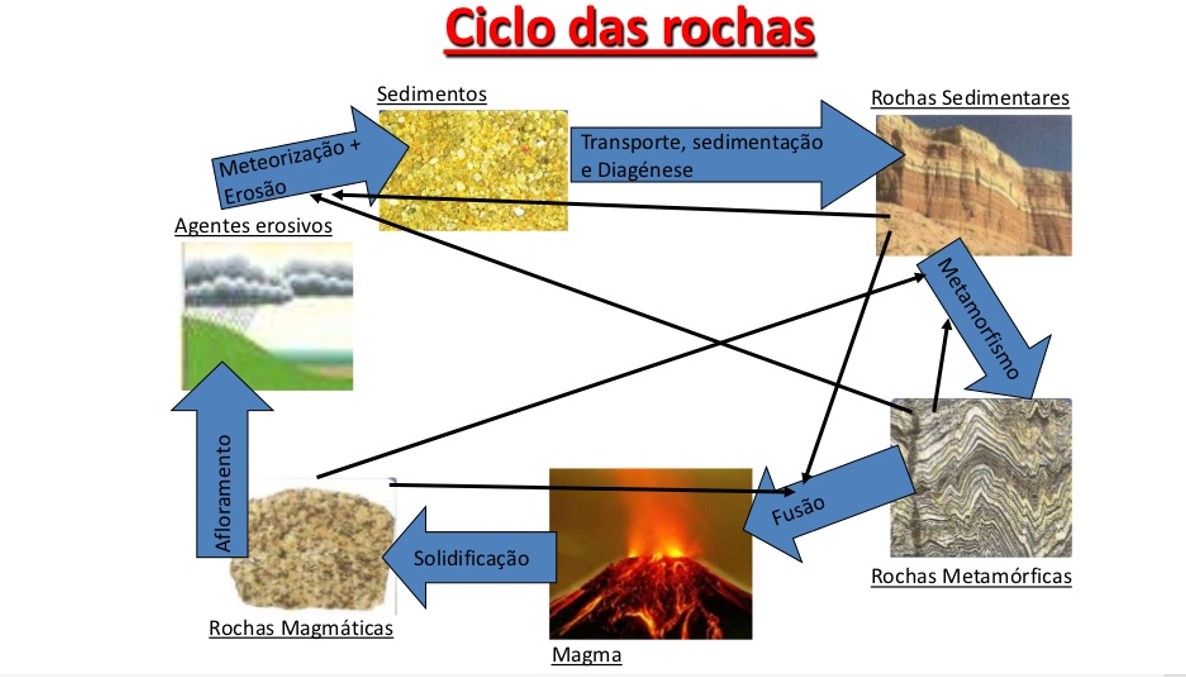 Ciclo das rochas

Sedimentos

Rochas Sedimentares

Meteorização + Erosão

Transporte, sedimentação e Diagénese

Agentes erosivos

Metamorfismo

Afloramento

Fusão

Solidificação

Rochas Metamórficas

Rochas Magmáticas

Magma